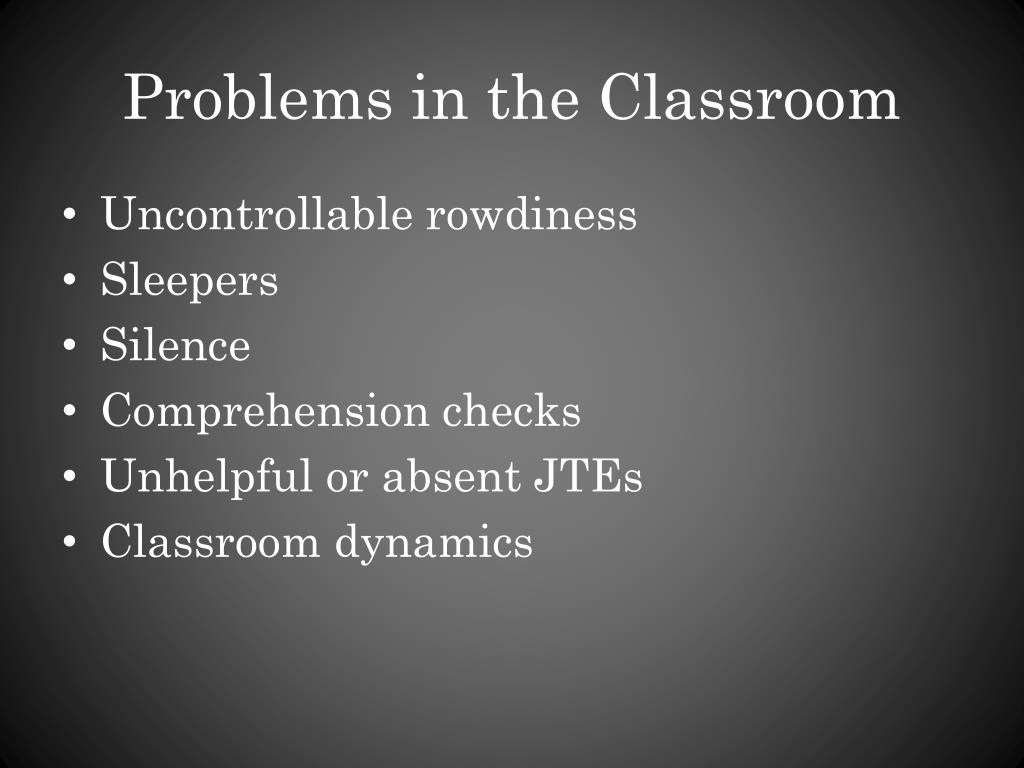 Problems in the Classroom

• Uncontrollable rowdiness
• Sleepers
• Silence
• Comprehension checks
• Unhelpful or absent JTEs
• Classroom dynamics